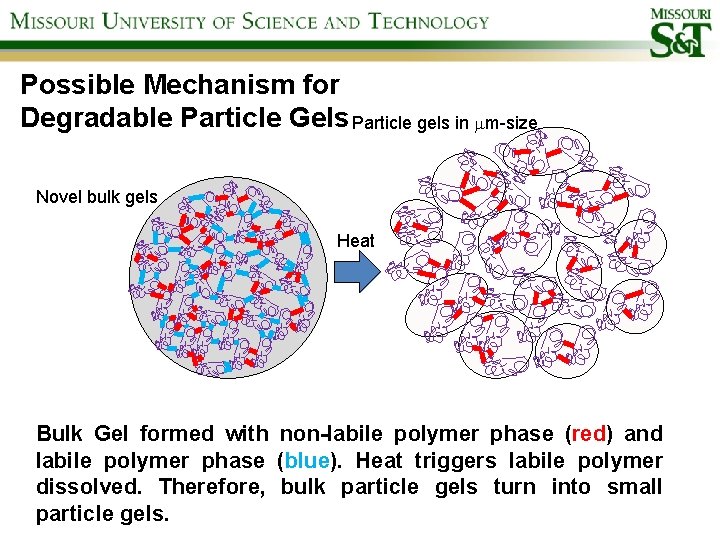 MISSOURI UNIVERSITY OF SCIENCE AND TECHNOLOGY

MISSOURI S&T

Possible Mechanism for Degradable Particle Gels

Particle gels in $\mu$m-size

Novel bulk gels

Heat

Bulk Gel formed with non-labile polymer phase (red) and labile polymer phase (blue). Heat triggers labile polymer dissolved. Therefore, bulk particle gels turn into small particle gels.